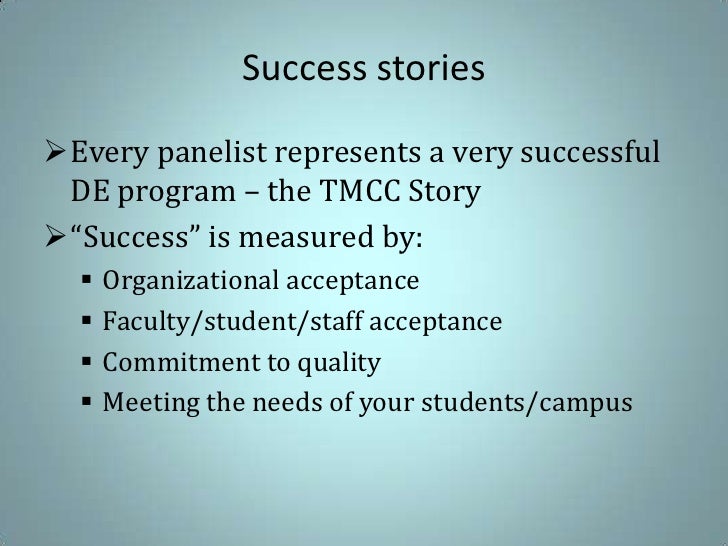 Success stories

➢ Every panelist represents a very successful DE program – the TMCC Story

➢ “Success” is measured by:

▪ Organizational acceptance

▪ Faculty/student/staff acceptance

▪ Commitment to quality

▪ Meeting the needs of your students/campus